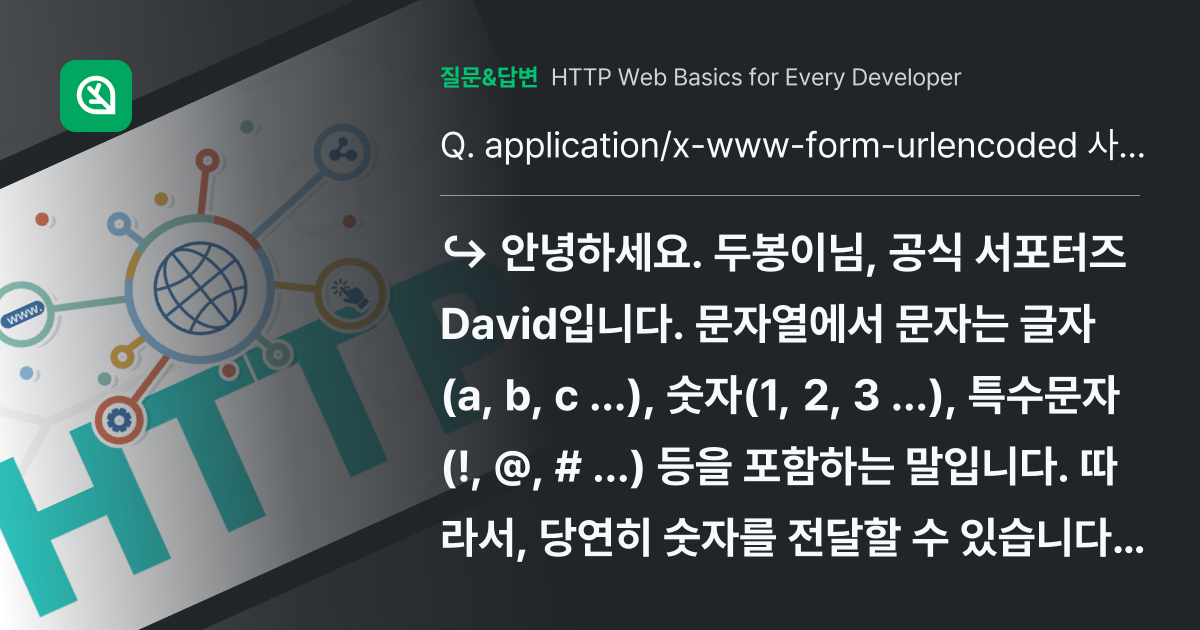 질문&답변 HTTP Web Basics for Every Developer

Q. application/x-www-form-urlencoded 사...

↪ 안녕하세요. 두봉이님, 공식 서포터즈 David입니다. 문자열에서 문자는 글자 (a, b, c ...), 숫자(1, 2, 3 ...), 특수문자 (!, @, # ...) 등을 포함하는 말입니다. 따라서, 당연히 숫자를 전달할 수 있습니다...

www.

HTTP